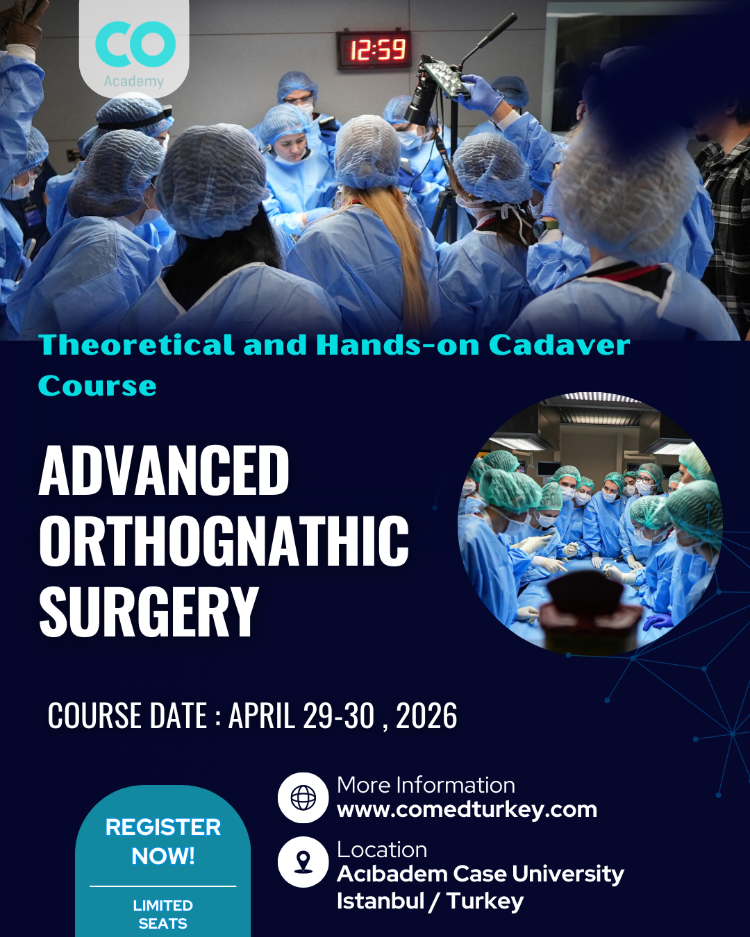 CO
Academy

12:59

Theoretical and Hands-on Cadaver Course

ADVANCED ORTHOGNATHIC SURGERY

COURSE DATE : APRIL 29-30 , 2026

REGISTER NOW!

LIMITED SEATS

More Information
www.comedturkey.com

Location
Acıbadem Case University
Istanbul / Turkey